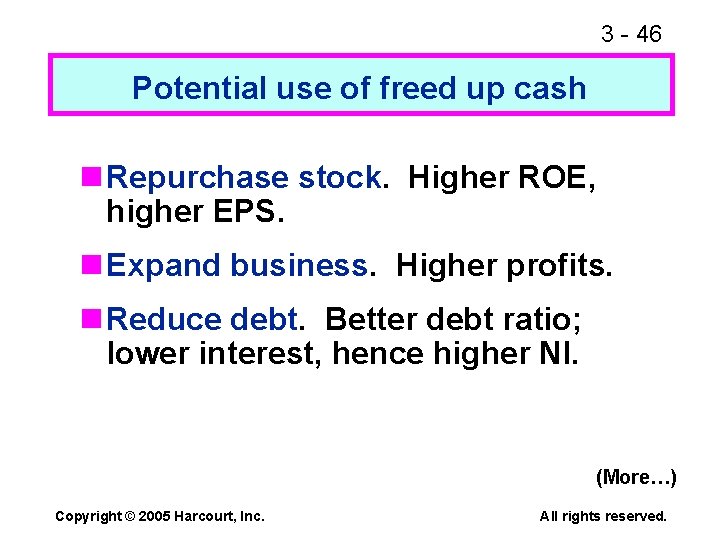 3 - 46

Potential use of freed up cash

Repurchase stock. Higher ROE, higher EPS.

Expand business. Higher profits.

Reduce debt. Better debt ratio; lower interest, hence higher NI.

(More…)

Copyright © 2005 Harcourt, Inc.

All rights reserved.